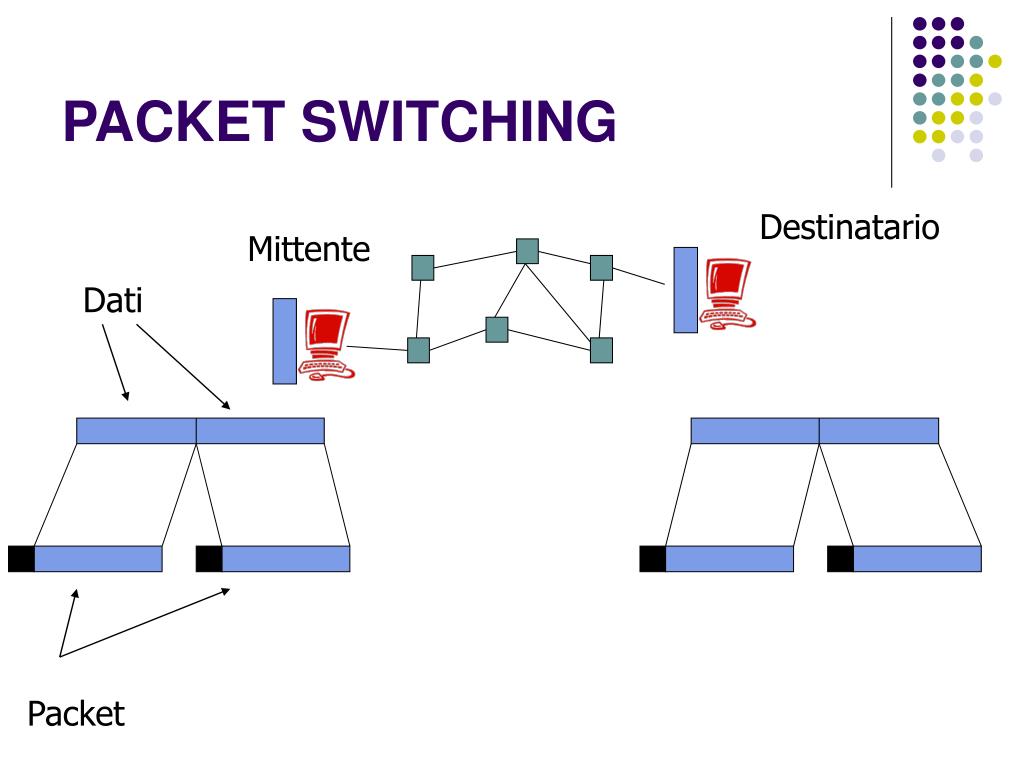 PACKET SWITCHING

Mittente

Destinatario

Dati

Packet